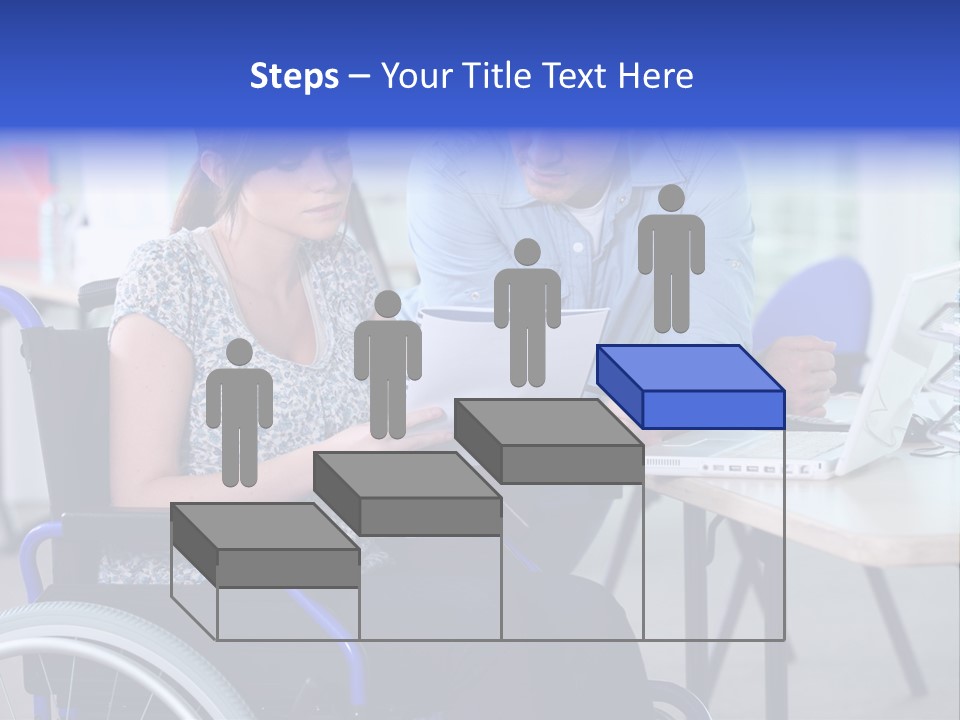 Steps – Your Title Text Here